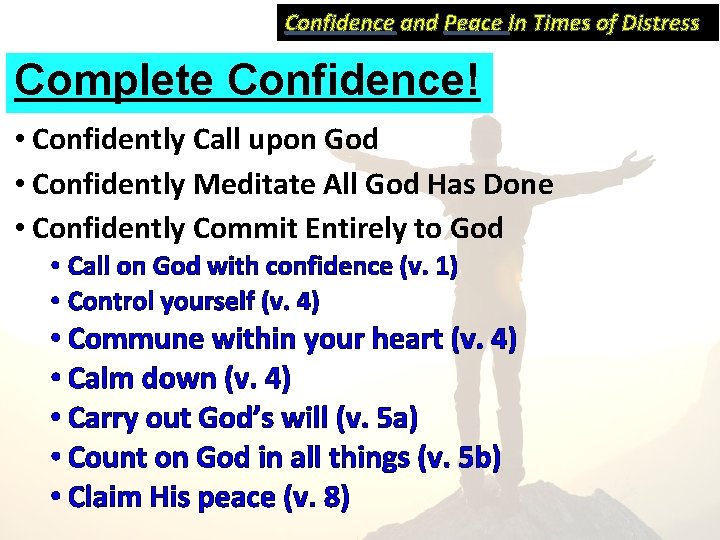 Confidence and Peace In Times of Distress

Complete Confidence!

• Confidently Call upon God
• Confidently Meditate All God Has Done
• Confidently Commit Entirely to God
  • Call on God with confidence (v. 1)
  • Control yourself (v. 4)
  • Commune within your heart (v. 4)
  • Calm down (v. 4)
  • Carry out God's will (v. 5a)
  • Count on God in all things (v. 5b)
  • Claim His peace (v. 8)